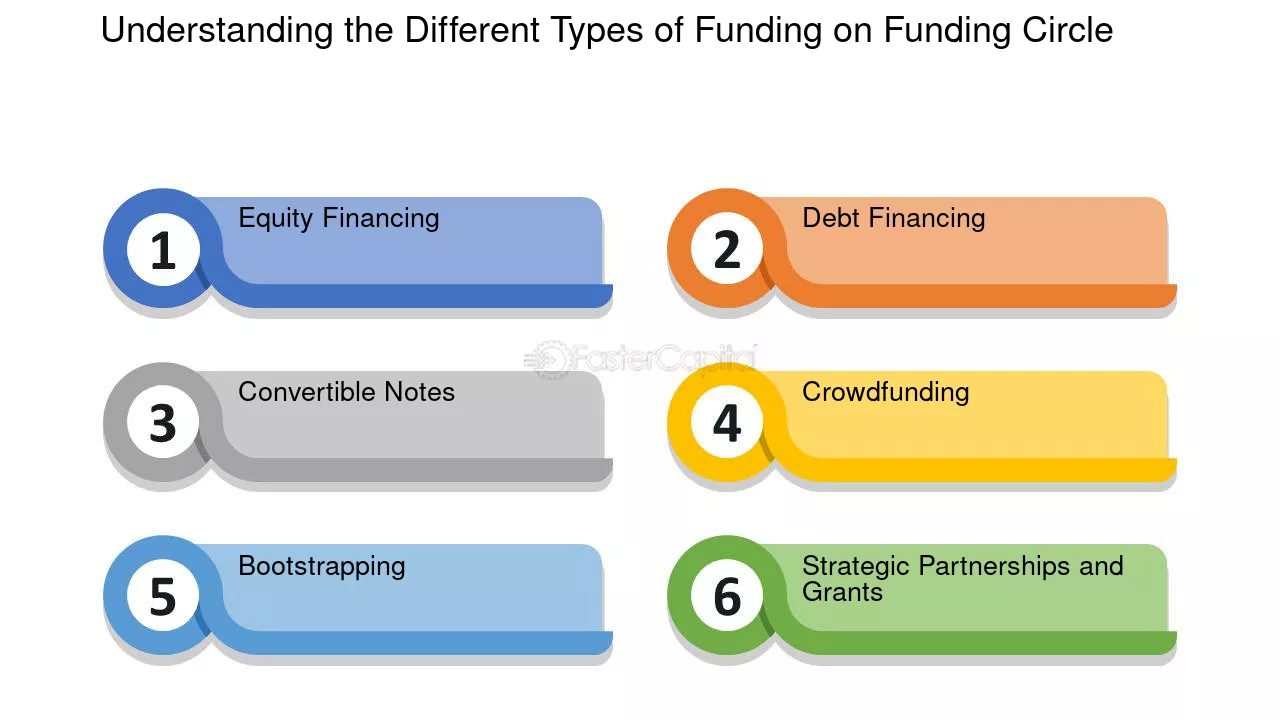 Understanding the Different Types of Funding on Funding Circle

1
Equity Financing

2
Debt Financing

3
Convertible Notes

4
Crowdfunding

5
Bootstrapping

6
Strategic Partnerships and Grants

FasterCapital